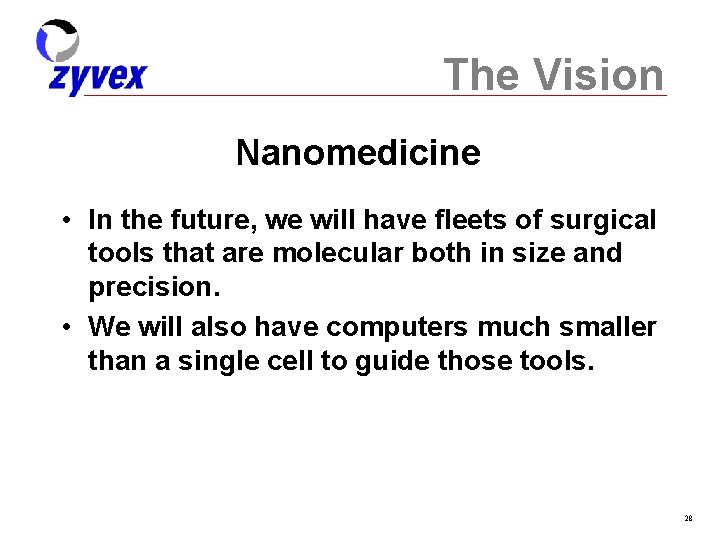 zyvex

The Vision

Nanomedicine

• In the future, we will have fleets of surgical tools that are molecular both in size and precision.

• We will also have computers much smaller than a single cell to guide those tools.

28